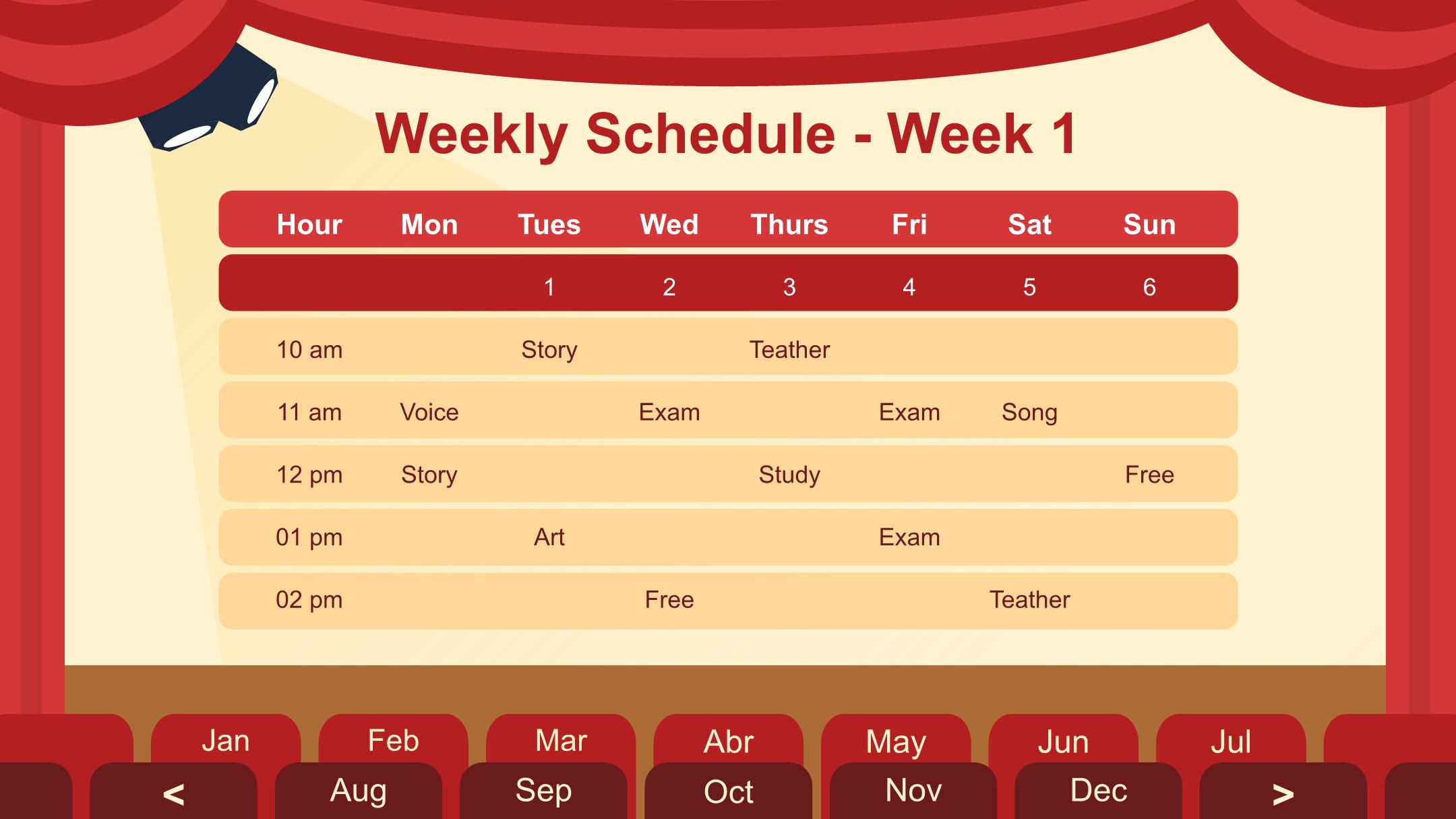 Weekly Schedule - Week 1

| Hour | Mon | Tues | Wed | Thurs | Fri | Sat | Sun |
|---|---|---|---|---|---|---|---|
| | | 1 | 2 | 3 | 4 | 5 | 6 |
| 10 am | | Story | | Teather | | | |
| 11 am | Voice | | Exam | | Exam | Song | |
| 12 pm | Story | | | Study | | | Free |
| 01 pm | | Art | | | Exam | | |
| 02 pm | | | Free | | | Teather | |

Jan Feb Mar Abr May Jun Jul

< Aug Sep Oct Nov Dec >